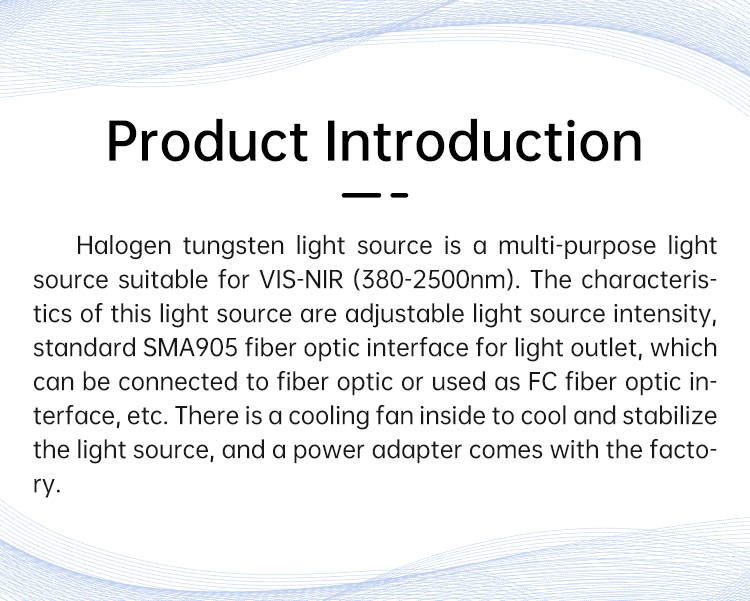 Product Introduction

Halogen tungsten light source is a multi-purpose light source suitable for VIS-NIR (380-2500nm). The characteristics of this light source are adjustable light source intensity, standard SMA905 fiber optic interface for light outlet, which can be connected to fiber optic or used as FC fiber optic interface, etc. There is a cooling fan inside to cool and stabilize the light source, and a power adapter comes with the factory.